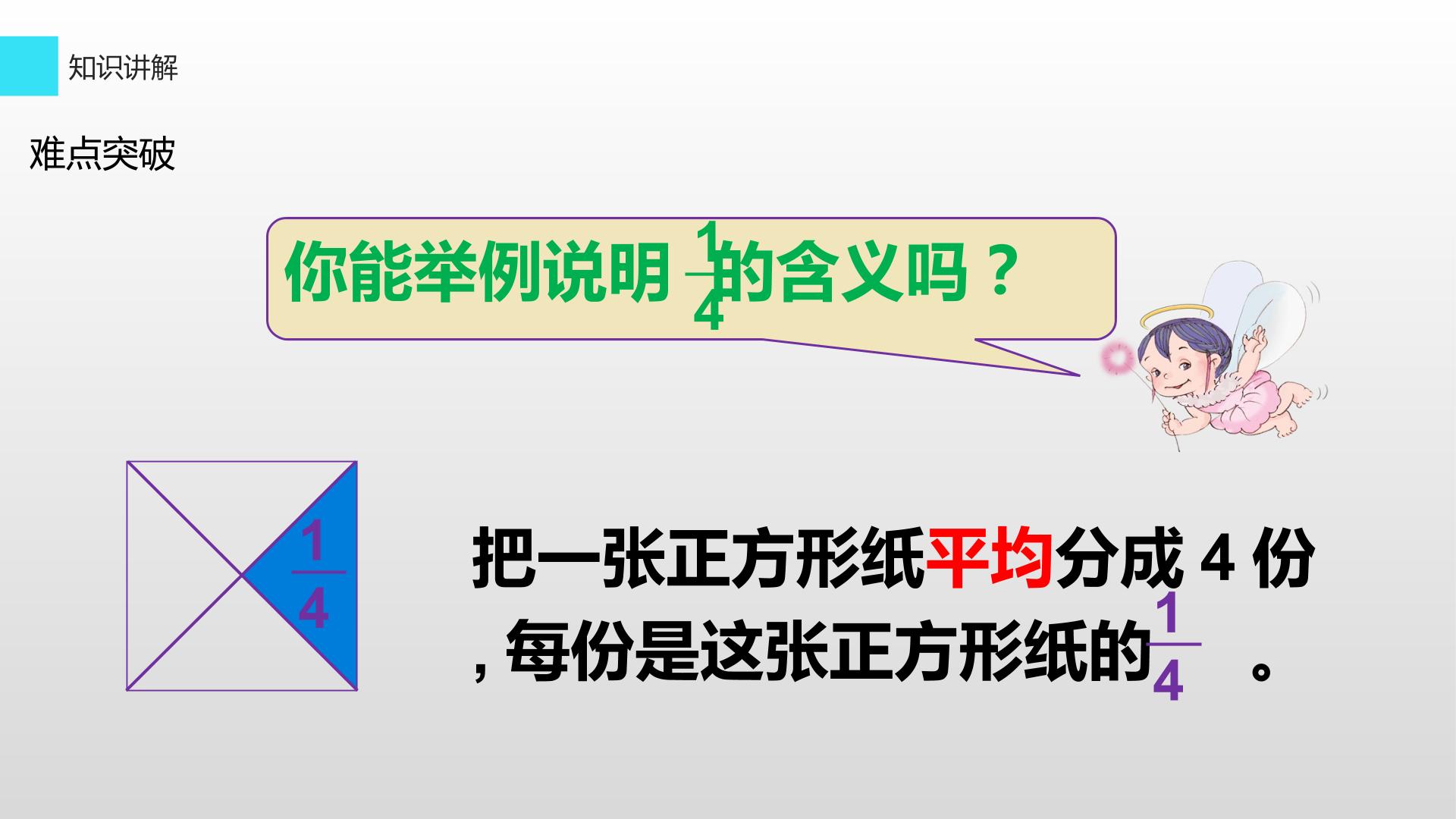 知识讲解

难点突破

你能举例说明$\frac{1}{4}$的含义吗？

$\frac{1}{4}$

把一张正方形纸平均分成4份，每份是这张正方形纸的$\frac{1}{4}$。